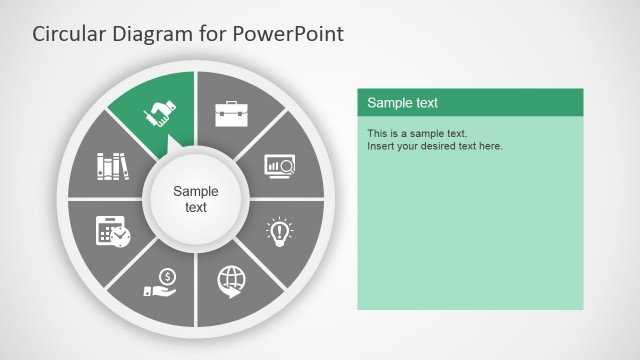 Circular Diagram for PowerPoint

Sample text

Sample text

This is a sample text.
Insert your desired text here.